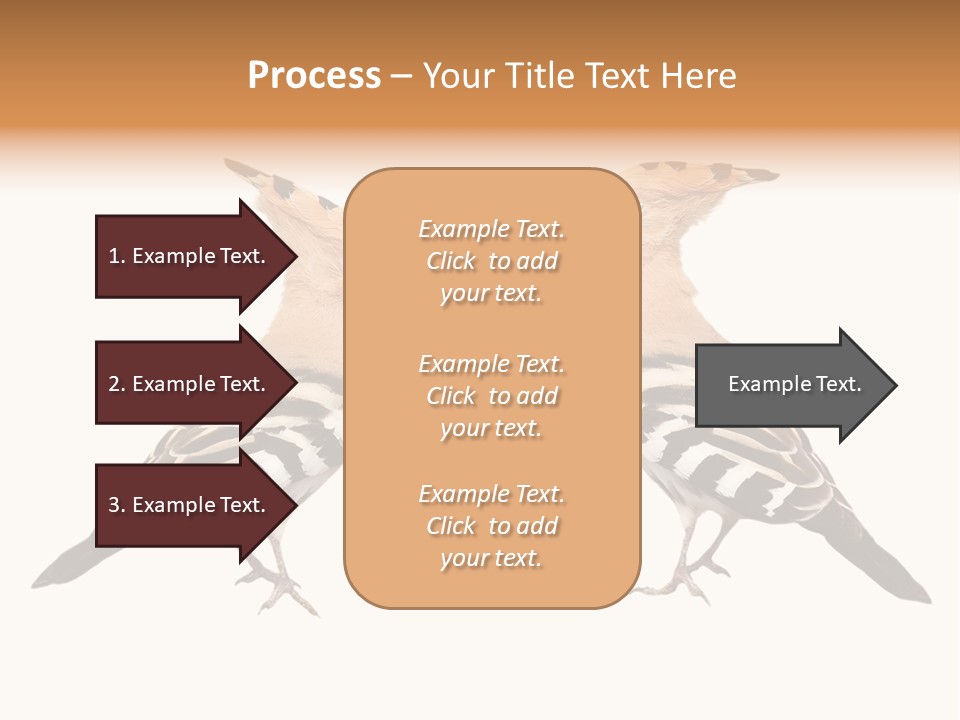 Process – Your Title Text Here

1. Example Text.

2. Example Text.

3. Example Text.

Example Text. Click to add your text.

Example Text. Click to add your text.

Example Text. Click to add your text.

Example Text.